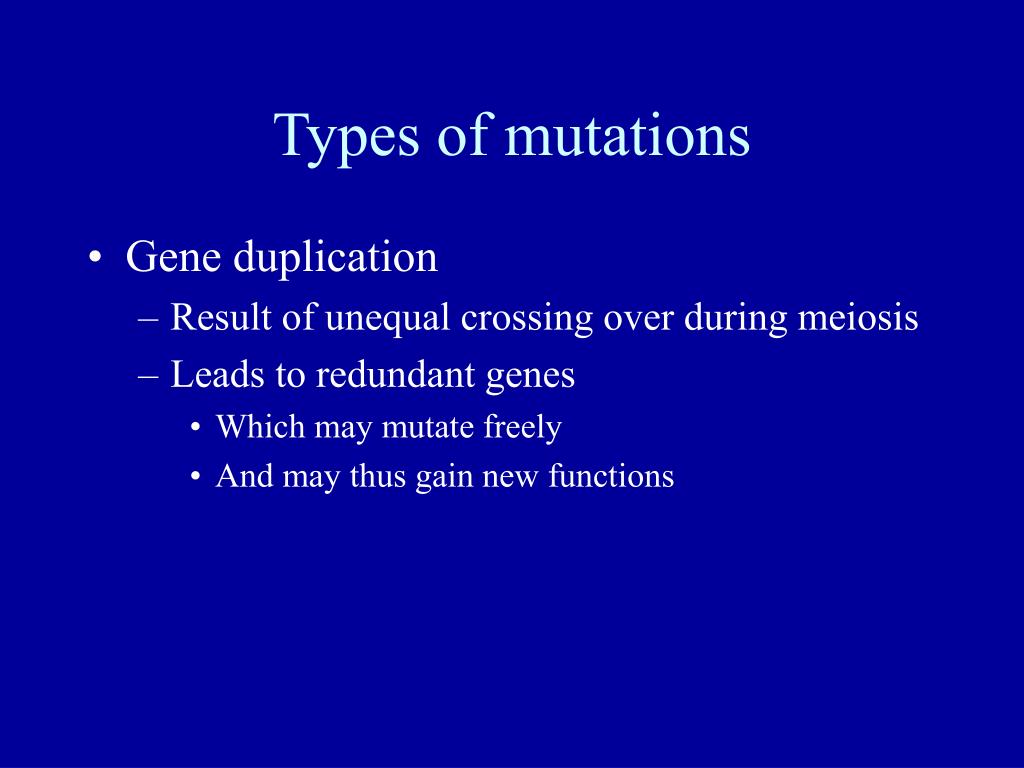 Types of mutations

• Gene duplication
– Result of unequal crossing over during meiosis
– Leads to redundant genes
• Which may mutate freely
• And may thus gain new functions